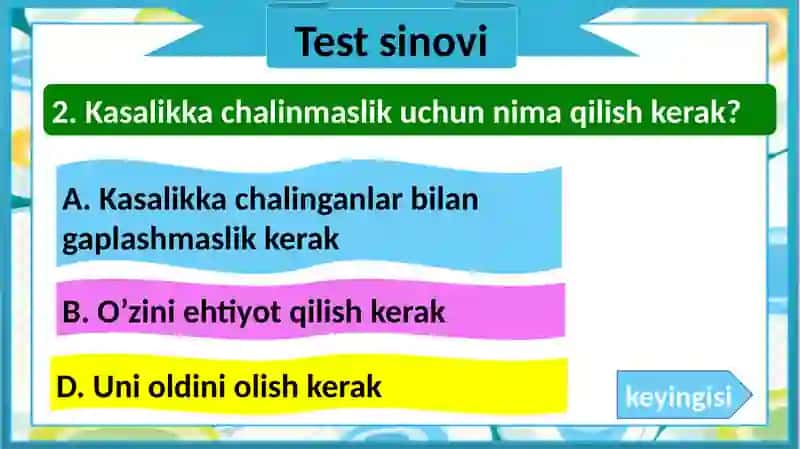 Test sinovi

2. Kasalikka chalinmaslik uchun nima qilish kerak?

A. Kasalikka chalinganlar bilan gaplashmaslik kerak

B. O’zini ehtiyot qilish kerak

D. Uni oldini olish kerak

keyingisi